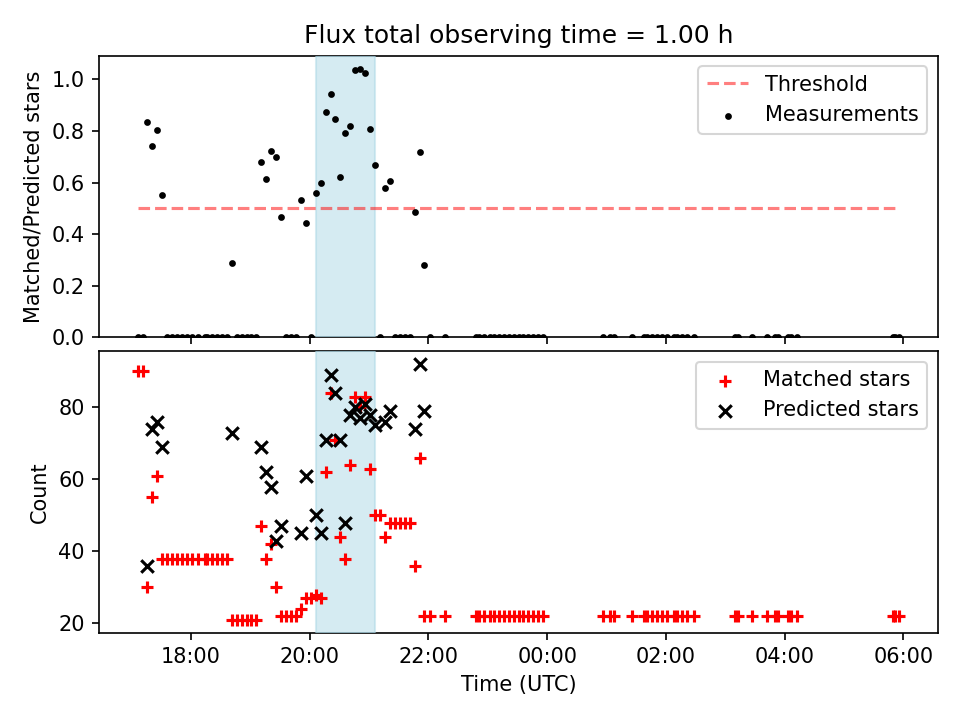 Flux total observing time = 1.00 h

Matched/Predicted stars

1.0
0.8
0.6
0.4
0.2
0.0

Threshold
Measurements

Count

80
60
40
20

Matched stars
Predicted stars

18:00
20:00
22:00
00:00
02:00
04:00
06:00

Time (UTC)